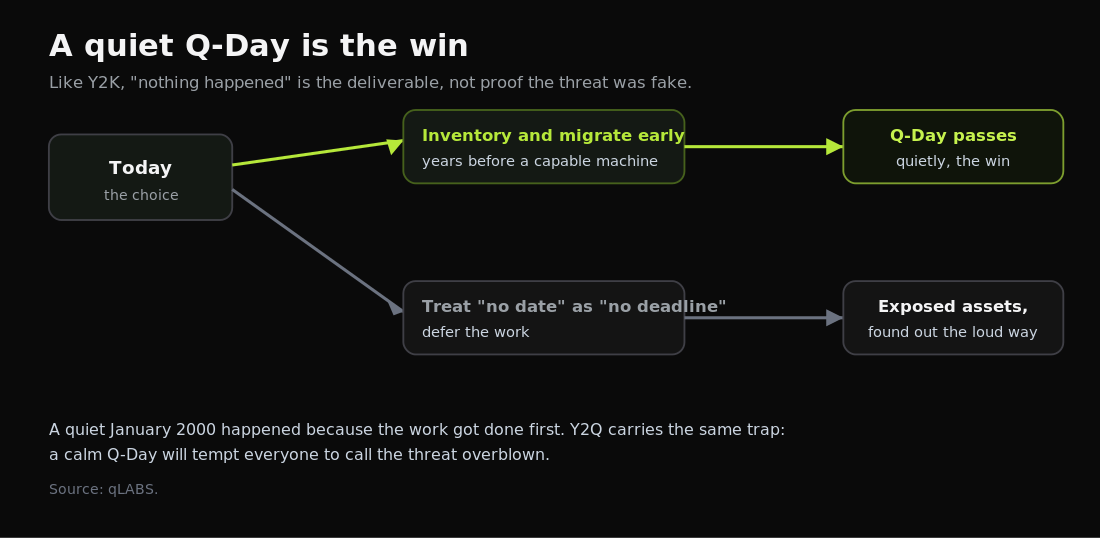 A quiet Q-Day is the win

Like Y2K, "nothing happened" is the deliverable, not proof the threat was fake.

Today
the choice

Inventory and migrate early
years before a capable machine

Q-Day passes
quietly, the win

Treat "no date" as "no deadline"
defer the work

Exposed assets,
found out the loud way

A quiet January 2000 happened because the work got done first. Y2Q carries the same trap: a calm Q-Day will tempt everyone to call the threat overblown.

Source: qLABS.